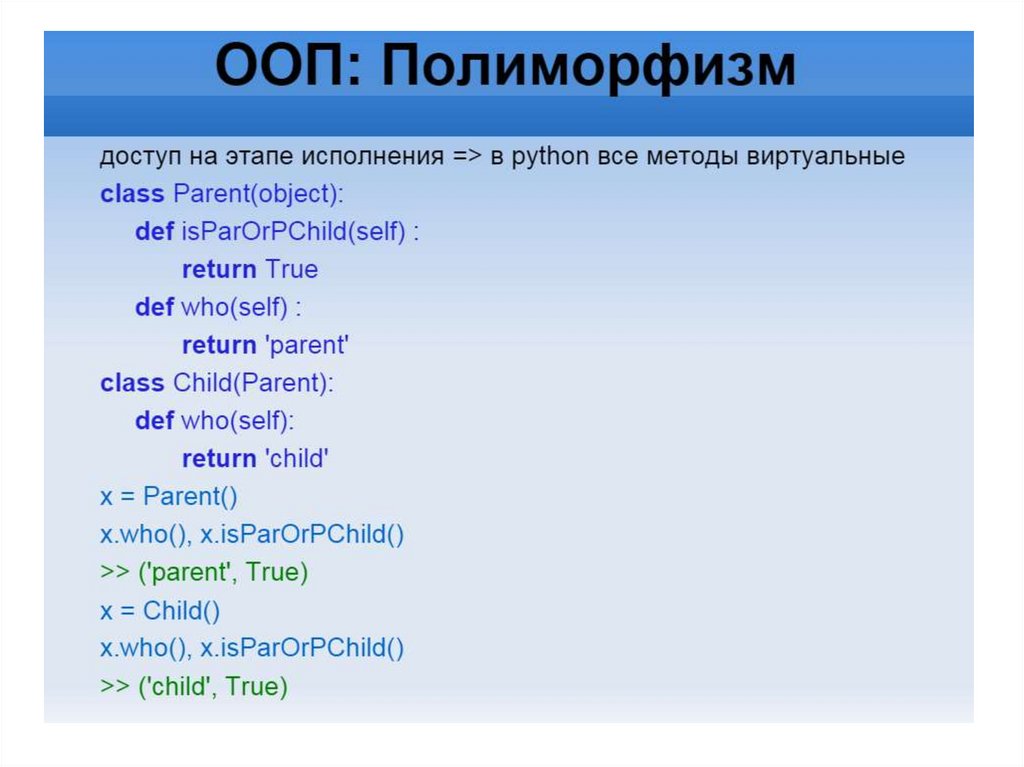 ООП: Полиморфизм

доступ на этапе исполнения => в python все методы виртуальные
class Parent(object):
    def isParOrPChild(self) :
        return True
    def who(self) :
        return 'parent'
class Child(Parent):
    def who(self):
        return 'child'
x = Parent()
x.who(), x.isParOrPChild()
>> ('parent', True)
x = Child()
x.who(), x.isParOrPChild()
>> ('child', True)